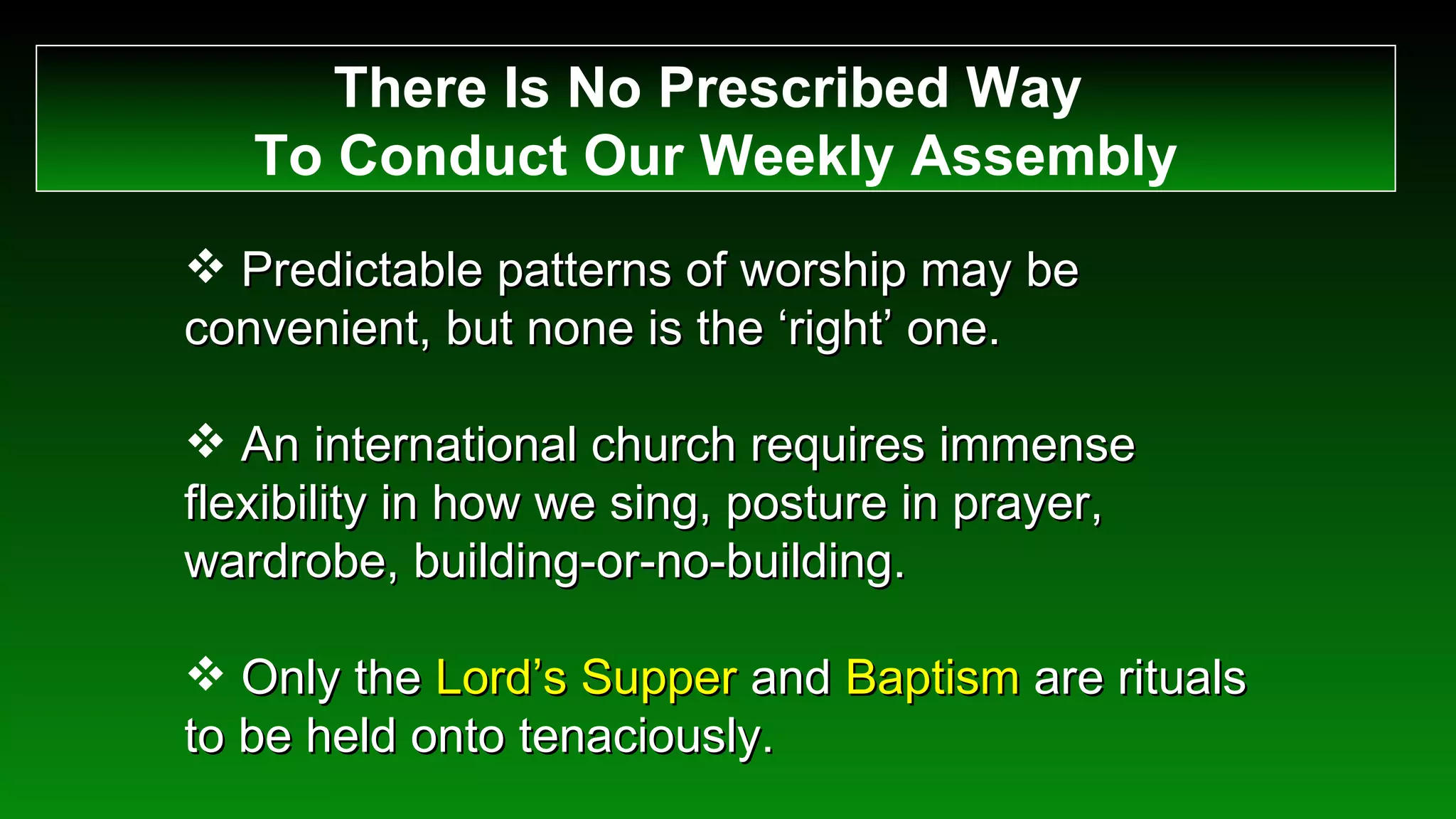 There Is No Prescribed Way
To Conduct Our Weekly Assembly

❖ Predictable patterns of worship may be convenient, but none is the ‘right’ one.

❖ An international church requires immense flexibility in how we sing, posture in prayer, wardrobe, building-or-no-building.

❖ Only the Lord’s Supper and Baptism are rituals to be held onto tenaciously.